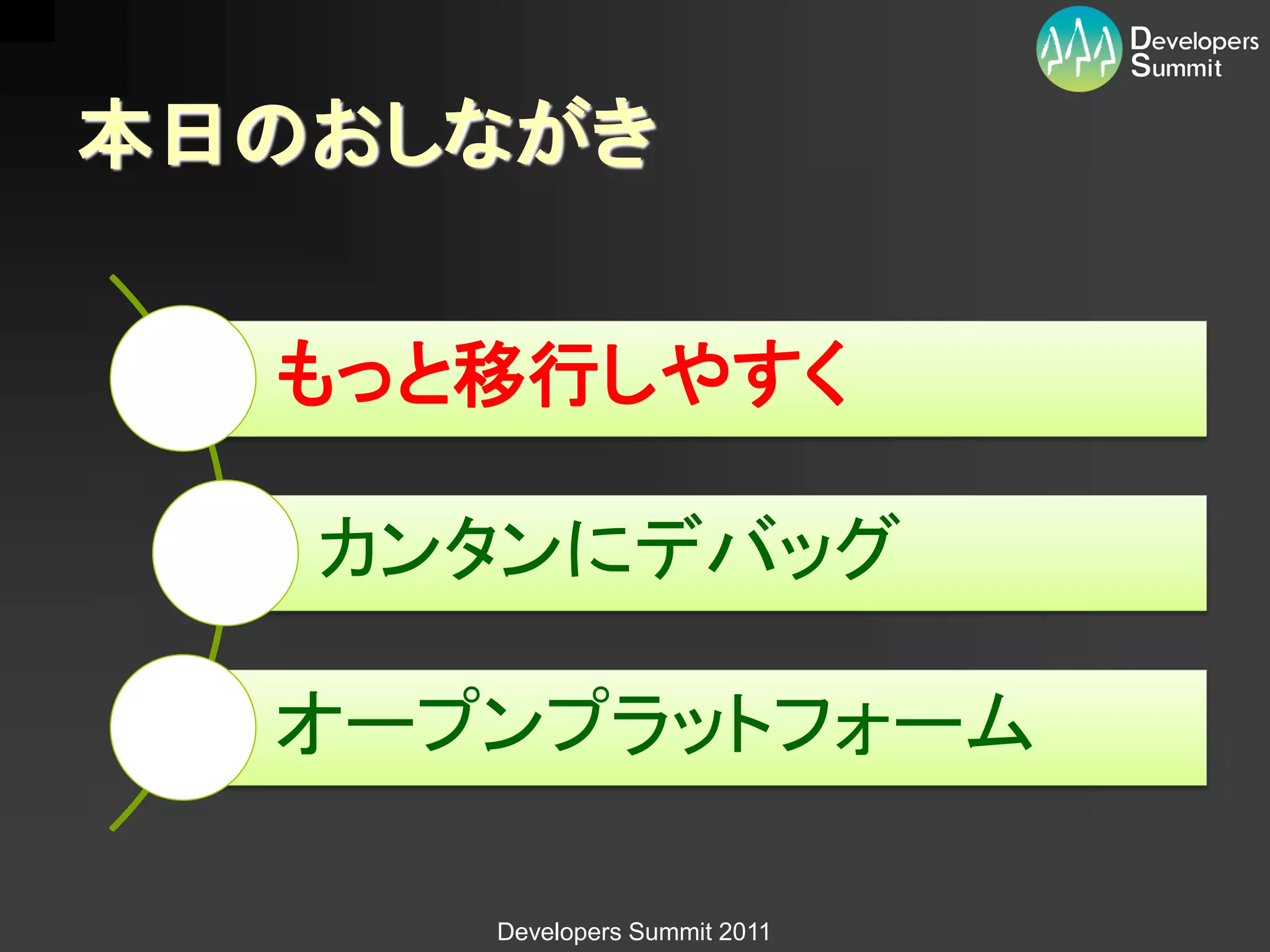 Developers Summit

本日のおしながき

もっと移行しやすく

カンタンにデバッグ

オープンプラットフォーム

Developers Summit 2011